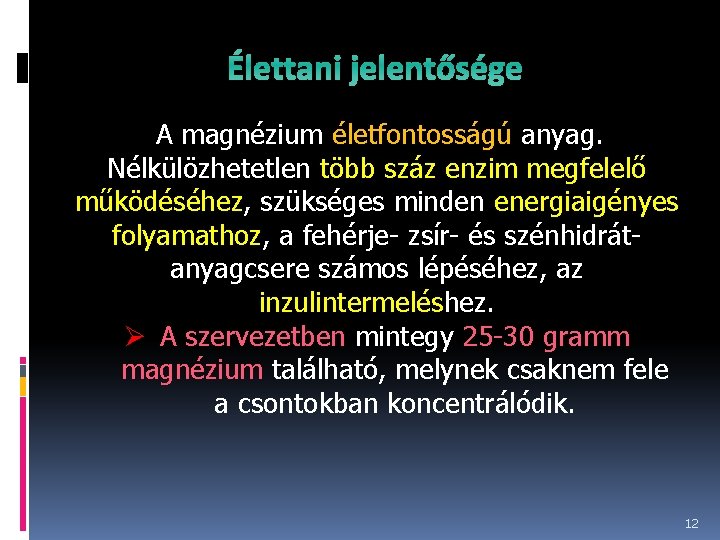 Élettani jelentősége

A magnézium életfontosságú anyag. Nélkülözhetetlen több száz enzim megfelelő működéséhez, szükséges minden energiaigényes folyamathoz, a fehérje- zsír- és szénhidrát-anyagcsere számos lépéséhez, az inzulintermeléshez.

➢ A szervezetben mintegy 25-30 gramm magnézium található, melynek csaknem fele a csontokban koncentrálódik.

12